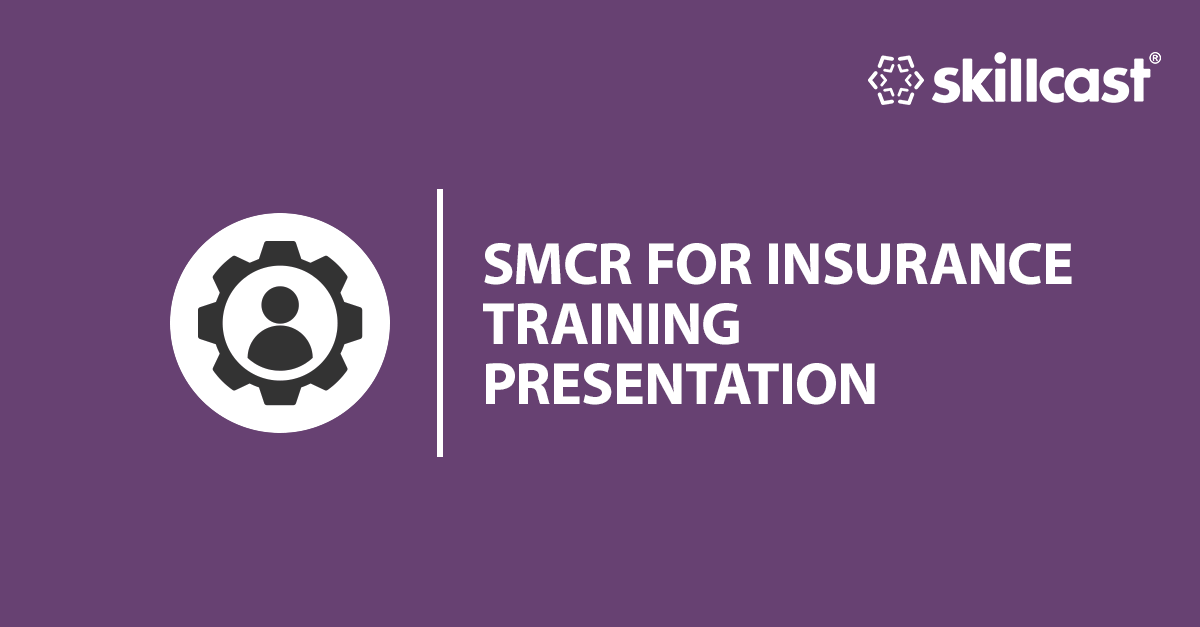 skillcast®

SMCR FOR INSURANCE TRAINING PRESENTATION